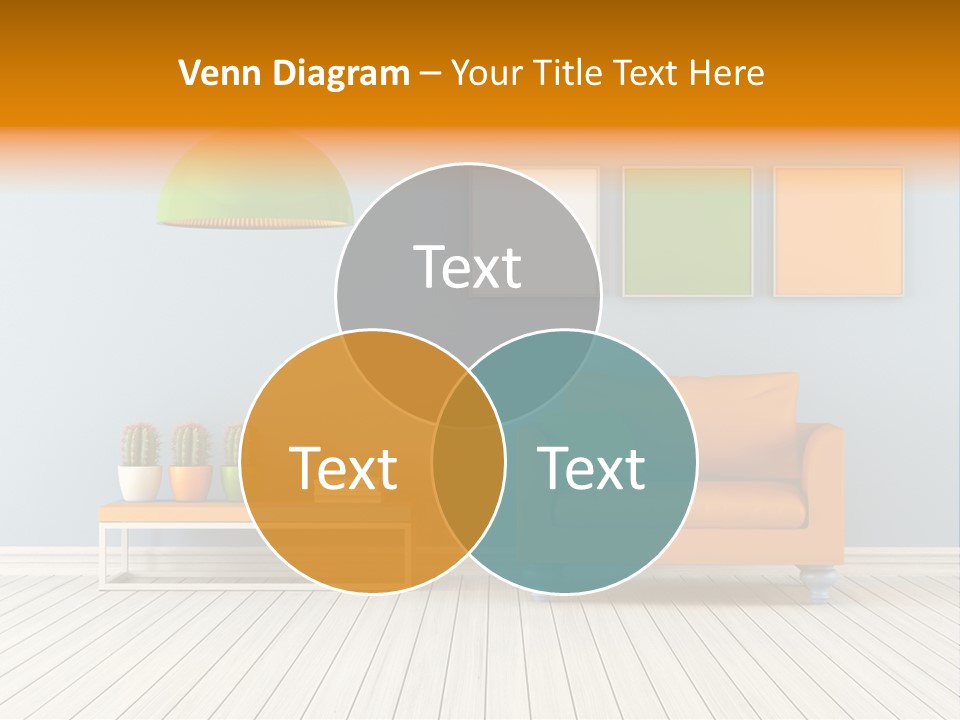 Venn Diagram – Your Title Text Here

Text

Text

Text